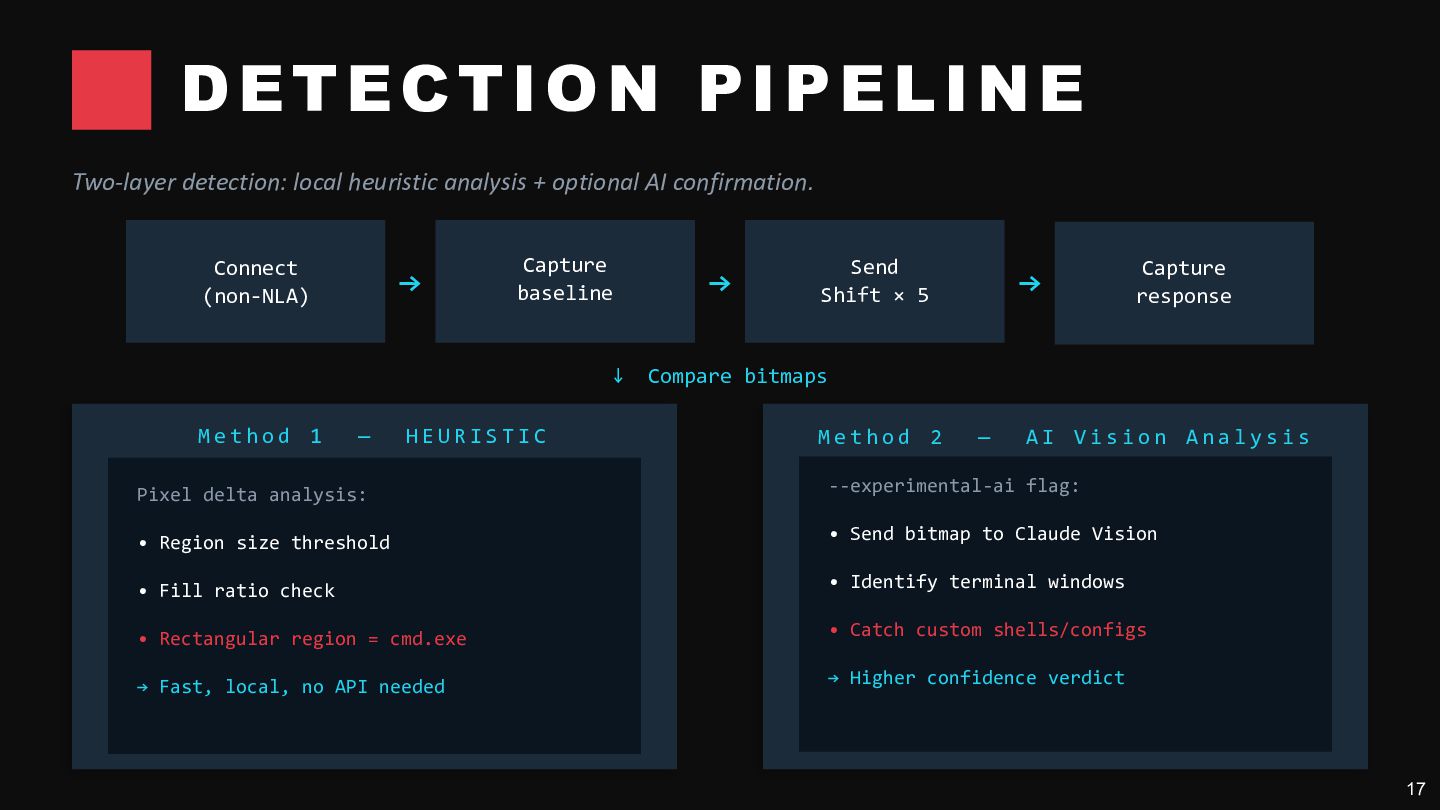 DETECTION PIPELINE

Two-layer detection: local heuristic analysis + optional AI confirmation.

Connect (non-NLA) → Capture baseline → Send Shift × 5 → Capture response

↓ Compare bitmaps

Method 1 — HEURISTIC

Pixel delta analysis:

• Region size threshold

• Fill ratio check

• Rectangular region = cmd.exe

→ Fast, local, no API needed

Method 2 — AI Vision Analysis

--experimental-ai flag:

• Send bitmap to Claude Vision

• Identify terminal windows

• Catch custom shells/configs

→ Higher confidence verdict

17